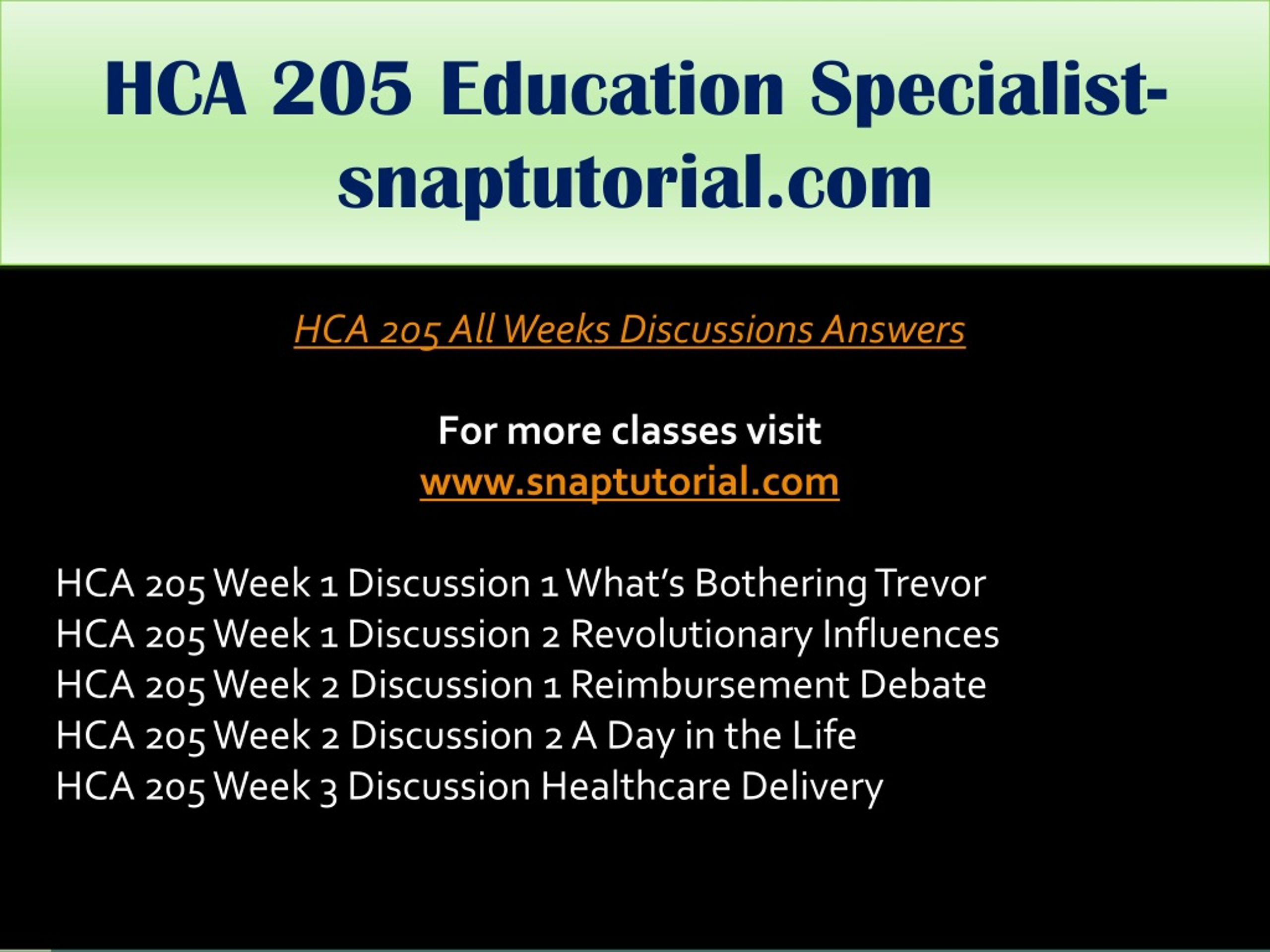 HCA 205 Education Specialist-snaptutorial.com

HCA 205 All Weeks Discussions Answers

For more classes visit
www.snaptutorial.com

HCA 205 Week 1 Discussion 1 What's Bothering Trevor
HCA 205 Week 1 Discussion 2 Revolutionary Influences
HCA 205 Week 2 Discussion 1 Reimbursement Debate
HCA 205 Week 2 Discussion 2 A Day in the Life
HCA 205 Week 3 Discussion Healthcare Delivery